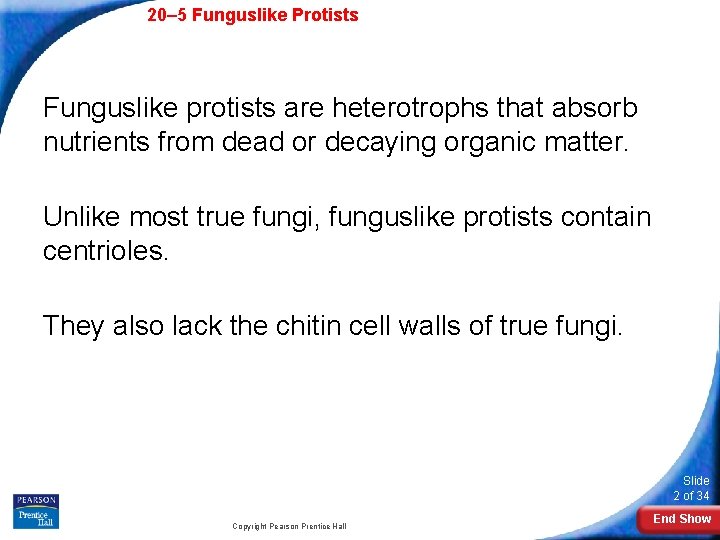 20–5 Funguslike Protists

Funguslike protists are heterotrophs that absorb nutrients from dead or decaying organic matter.

Unlike most true fungi, funguslike protists contain centrioles.

They also lack the chitin cell walls of true fungi.

PEARSON
Prentice Hall

Copyright Pearson Prentice Hall

Slide 2 of 34

End Show